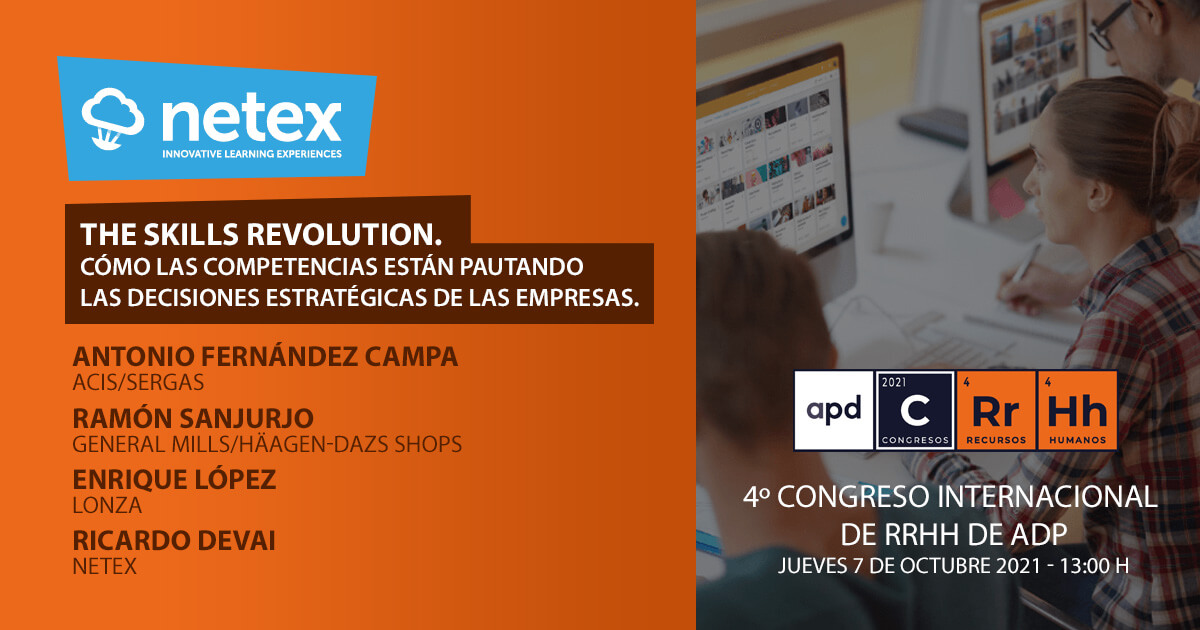 netex
INNOVATIVE LEARNING EXPERIENCES

THE SKILLS REVOLUTION.
CÓMO LAS COMPETENCIAS ESTÁN PAUTANDO LAS DECISIONES ESTRATÉGICAS DE LAS EMPRESAS.

ANTONIO FERNÁNDEZ CAMPA
ACIS/SERGAS

RAMÓN SANJURJO
GENERAL MILLS/HÄAGEN-DAZS SHOPS

ENRIQUE LÓPEZ
LONZA

RICARDO DEVAI
NETEX

apd
2021
C
CONGRESOS
4
Rr
RECURSOS
4
Hh
HUMANOS

4º CONGRESO INTERNACIONAL DE RRHH DE ADP
JUEVES 7 DE OCTUBRE 2021 - 13:00 H